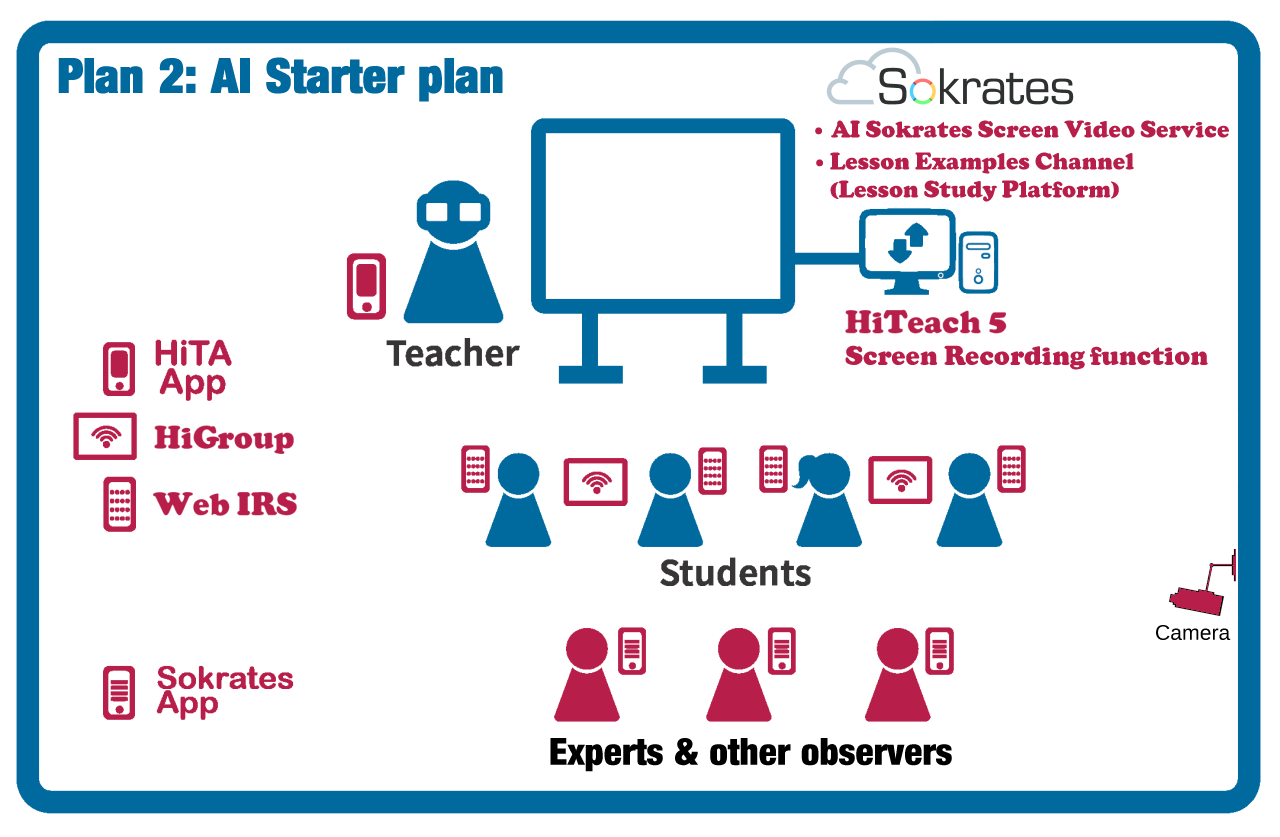 Plan 2: AI Starter plan

Sokrates

• AI Sokrates Screen Video Service
• Lesson Examples Channel (Lesson Study Platform)

Teacher

HiTeach 5
Screen Recording function

HiTA App

HiGroup

Web IRS

Students

Camera

Sokrates App

Experts & other observers